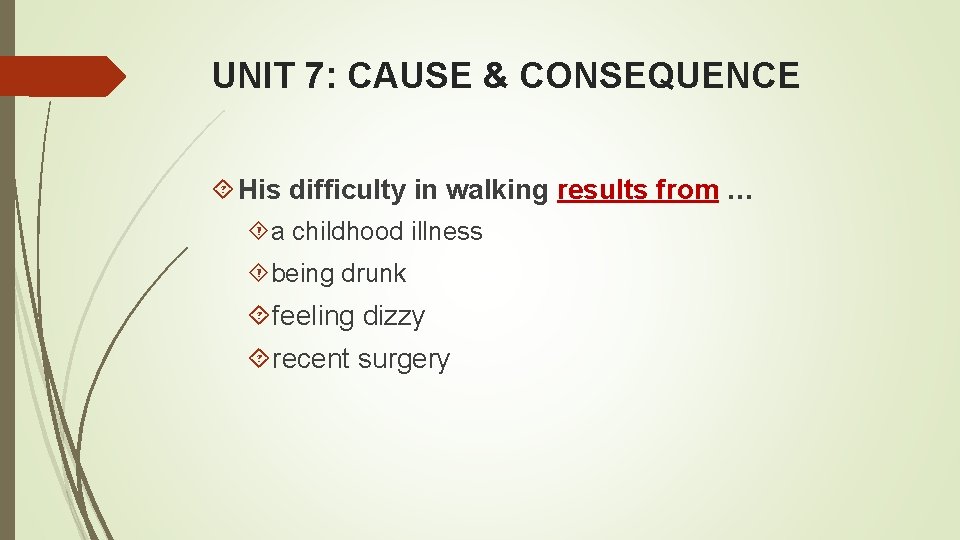 UNIT 7: CAUSE & CONSEQUENCE

His difficulty in walking results from …

a childhood illness

being drunk

feeling dizzy

recent surgery